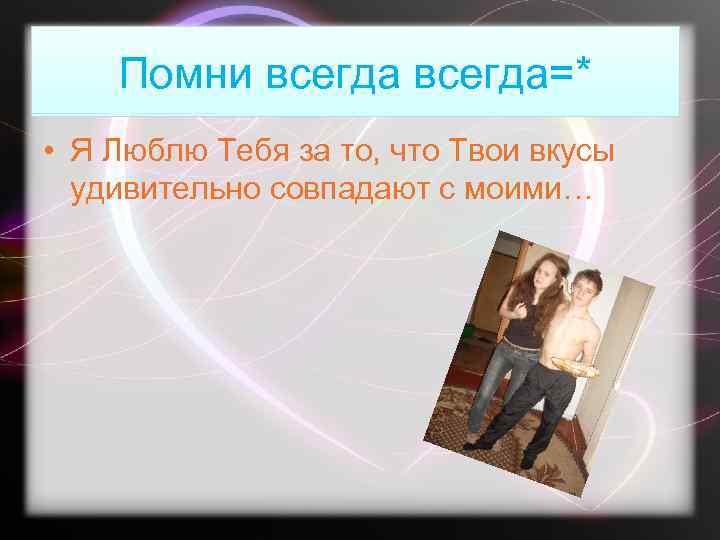 Помни всегда всегда=*

• Я Люблю Тебя за то, что Твои вкусы удивительно совпадают с моими…